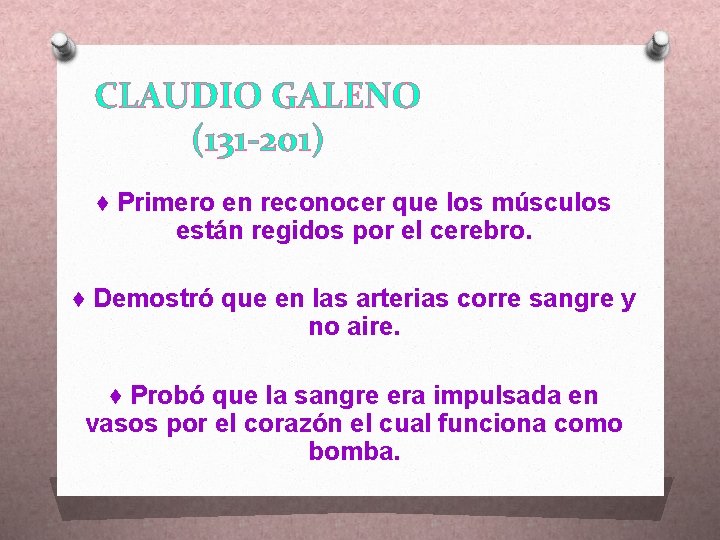 CLAUDIO GALENO
(131-201)

♦ Primero en reconocer que los músculos están regidos por el cerebro.

♦ Demostró que en las arterias corre sangre y no aire.

♦ Probó que la sangre era impulsada en vasos por el corazón el cual funciona como bomba.